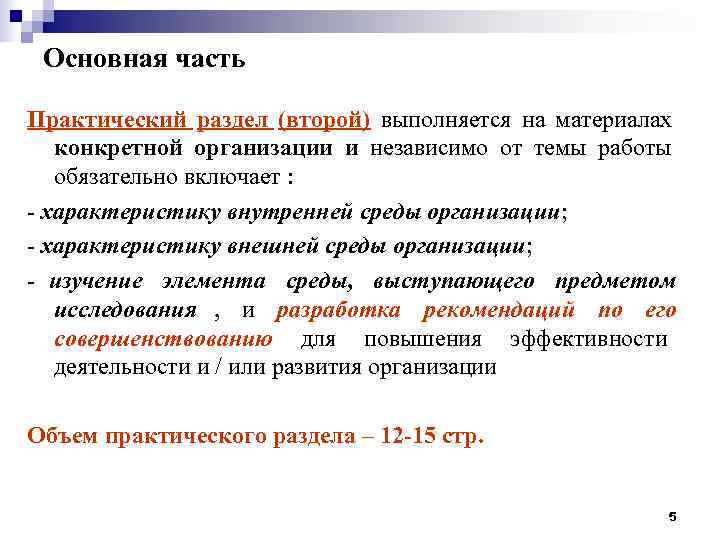 Основная часть

Практический раздел (второй) выполняется на материалах конкретной организации и независимо от темы работы обязательно включает :

- характеристику внутренней среды организации;

- характеристику внешней среды организации;

- изучение элемента среды, выступающего предметом исследования , и разработка рекомендаций по его совершенствованию для повышения эффективности деятельности и / или развития организации

Объем практического раздела – 12-15 стр.

5